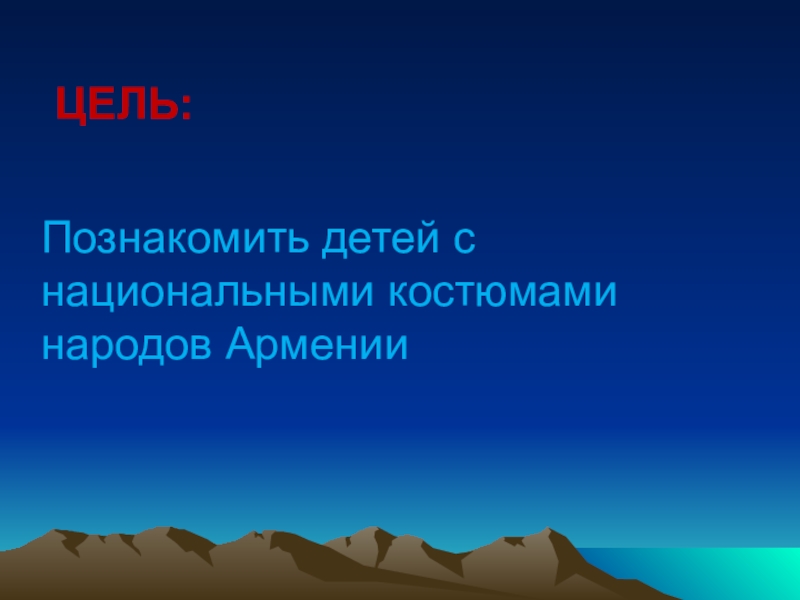 ЦЕЛЬ:

Познакомить детей с национальными костюмами народов Армении